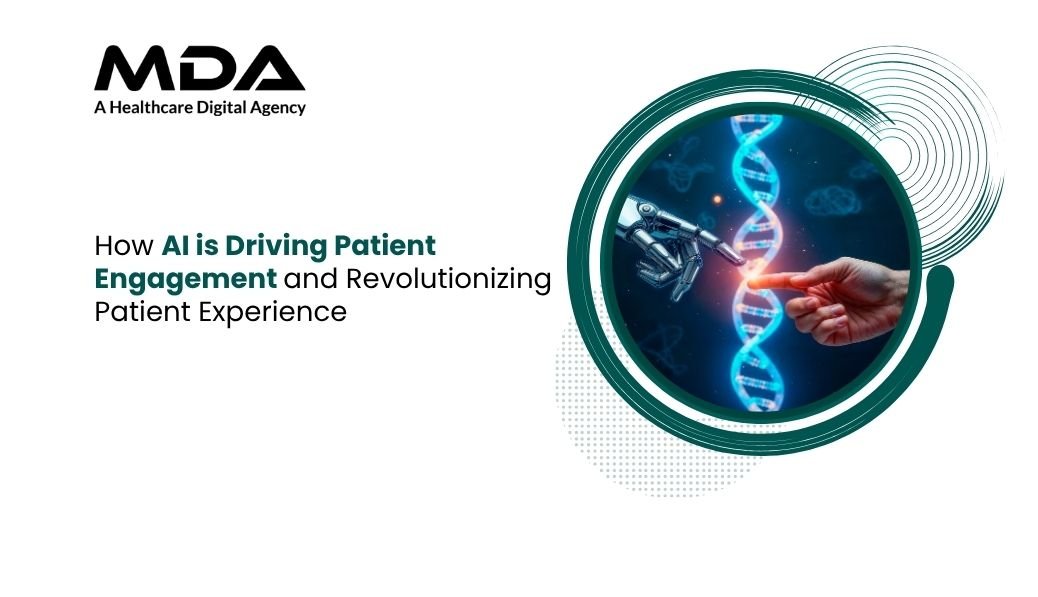 MDA
A Healthcare Digital Agency

How AI is Driving Patient Engagement and Revolutionizing Patient Experience